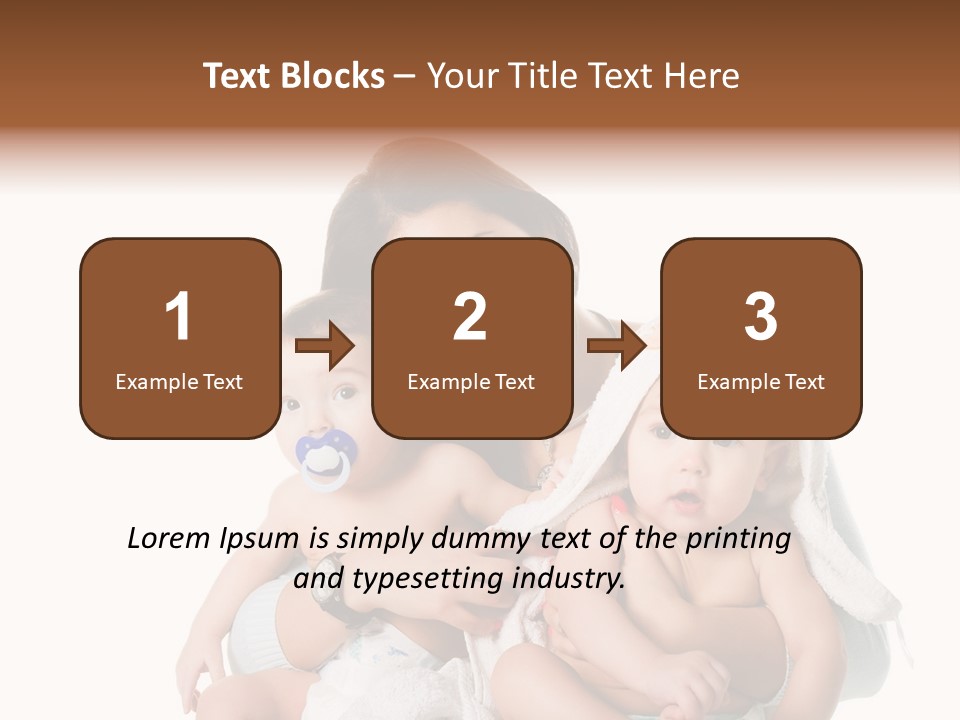 Text Blocks – Your Title Text Here

1
Example Text

2
Example Text

3
Example Text

Lorem Ipsum is simply dummy text of the printing and typesetting industry.